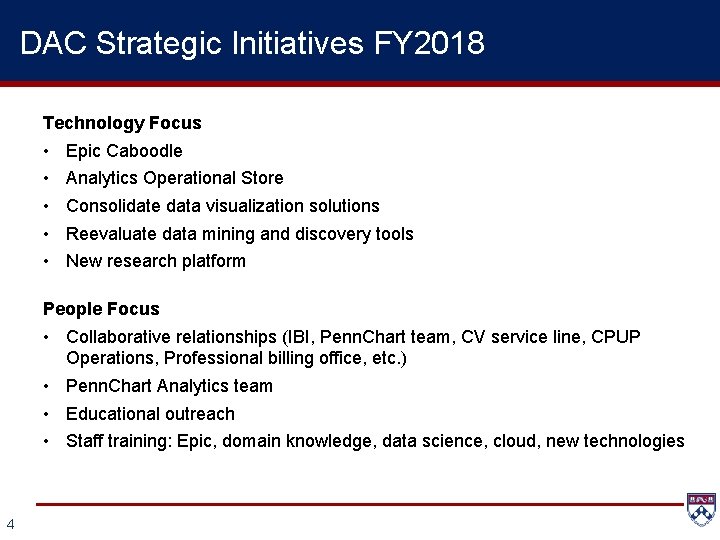 DAC Strategic Initiatives FY2018

Technology Focus
• Epic Caboodle
• Analytics Operational Store
• Consolidate data visualization solutions
• Reevaluate data mining and discovery tools
• New research platform

People Focus
• Collaborative relationships (IBI, PennChart team, CV service line, CPUP Operations, Professional billing office, etc.)
• PennChart Analytics team
• Educational outreach
• Staff training: Epic, domain knowledge, data science, cloud, new technologies

4